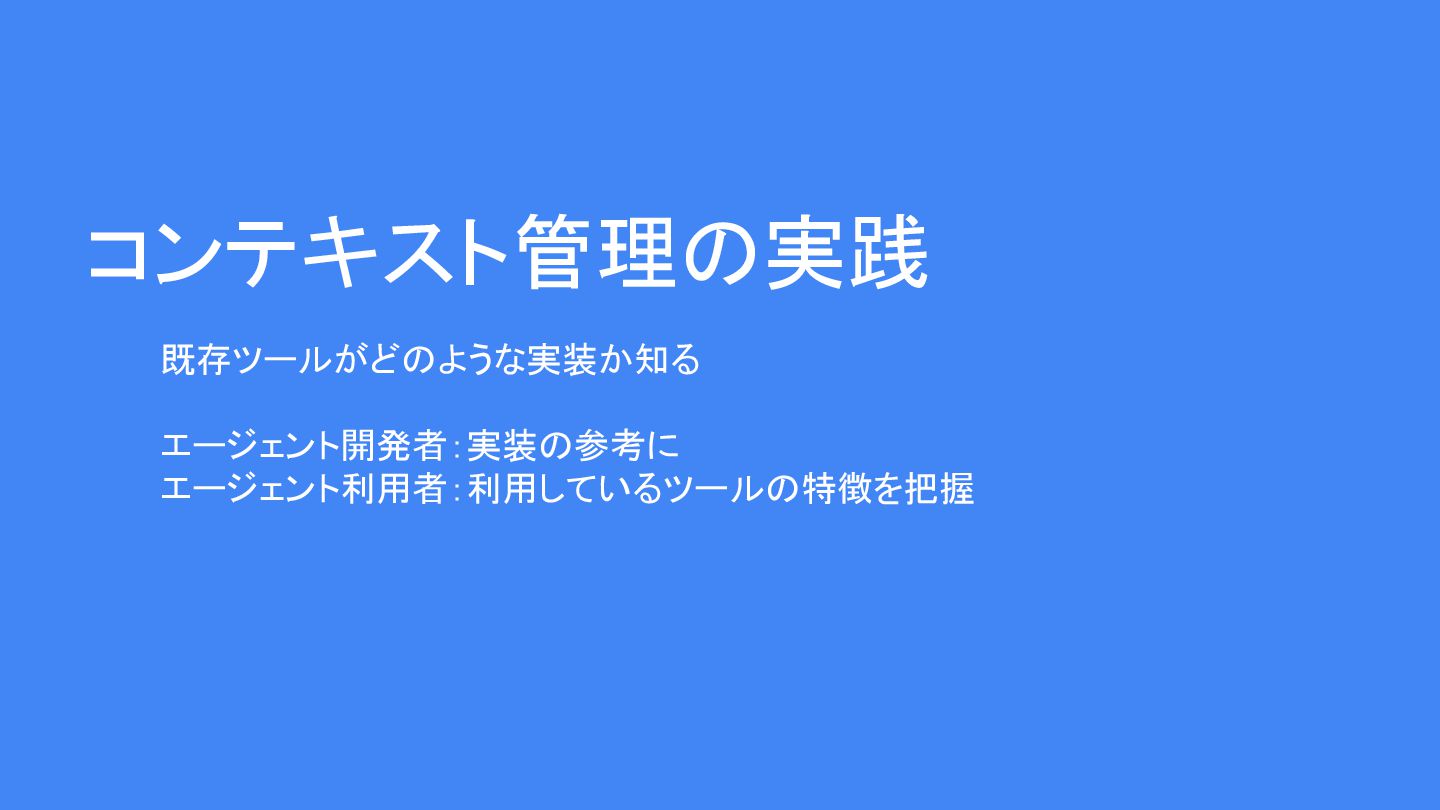 コンテキスト管理の実践

既存ツールがどのような実装か知る

エージェント開発者：実装の参考に
エージェント利用者：利用しているツールの特徴を把握